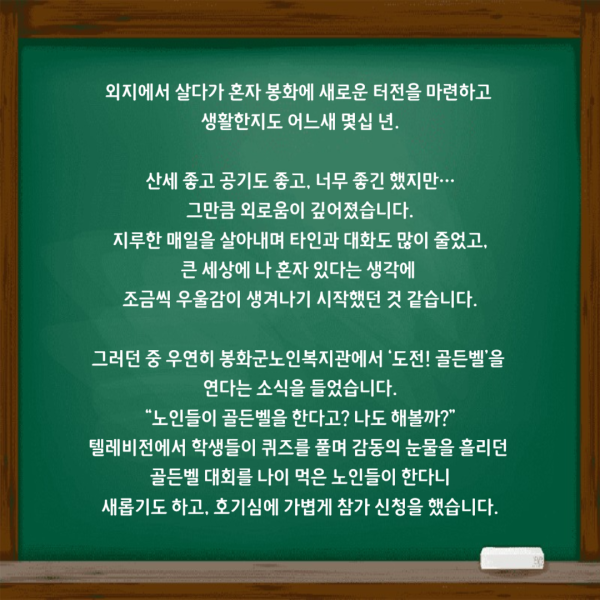 외지에서 살다가 혼자 봉화에 새로운 터전을 마련하고 생활한지도 어느새 몇십 년.

산세 좋고 공기도 좋고, 너무 좋긴 했지만…
그만큼 외로움이 깊어졌습니다.
지루한 매일을 살아내며 타인과 대화도 많이 줄었고,
큰 세상에 나 혼자 있다는 생각에
조금씩 우울감이 생겨나기 시작했던 것 같습니다.

그러던 중 우연히 봉화군노인복지관에서 '도전! 골든벨'을 연다는 소식을 들었습니다.
"노인들이 골든벨을 한다고? 나도 해볼까?"
텔레비전에서 학생들이 퀴즈를 풀며 감동의 눈물을 흘리던
골든벨 대회를 나이 먹은 노인들이 한다니
새롭기도 하고, 호기심에 가볍게 참가 신청을 했습니다.